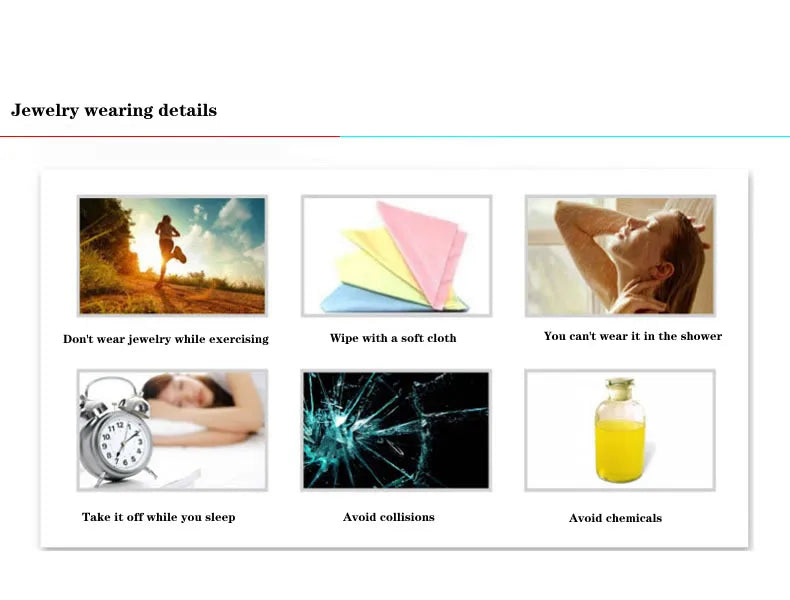 Jewelry wearing details

Don't wear jewelry while exercising

Wipe with a soft cloth

You can't wear it in the shower

Take it off while you sleep

Avoid collisions

Avoid chemicals